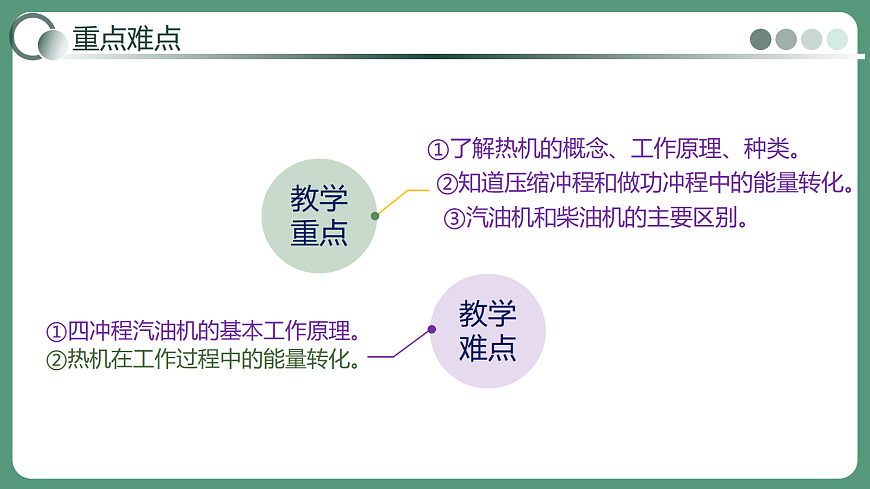 重点难点

教学重点

①了解热机的概念、工作原理、种类。
②知道压缩冲程和做功冲程中的能量转化。
③汽油机和柴油机的主要区别。

教学难点

①四冲程汽油机的基本工作原理。
②热机在工作过程中的能量转化。